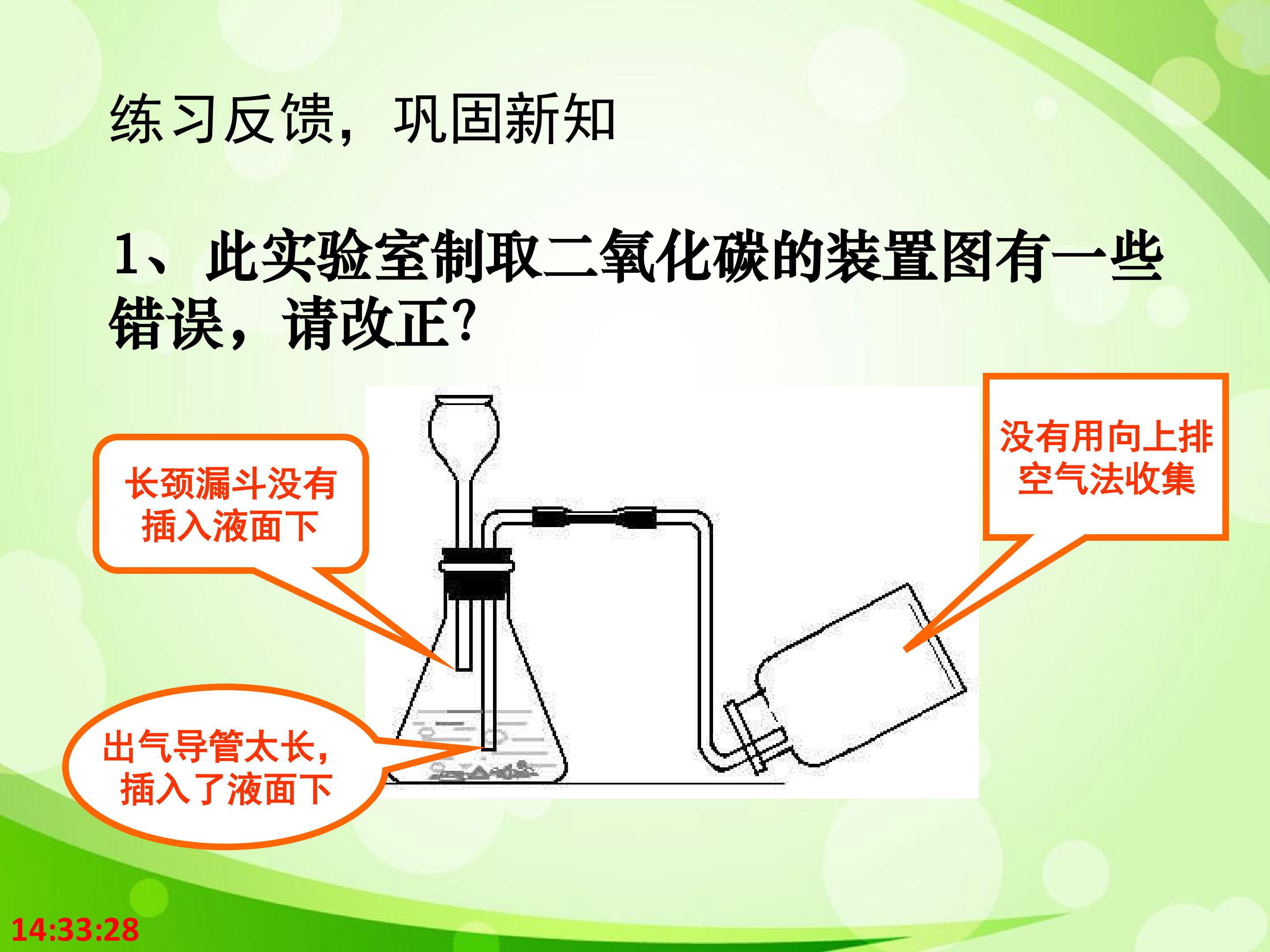 练习反馈，巩固新知

1、此实验室制取二氧化碳的装置图有一些错误，请改正?

长颈漏斗没有插入液面下

没有用向上排空气法收集

出气导管太长，插入了液面下

14:33:28